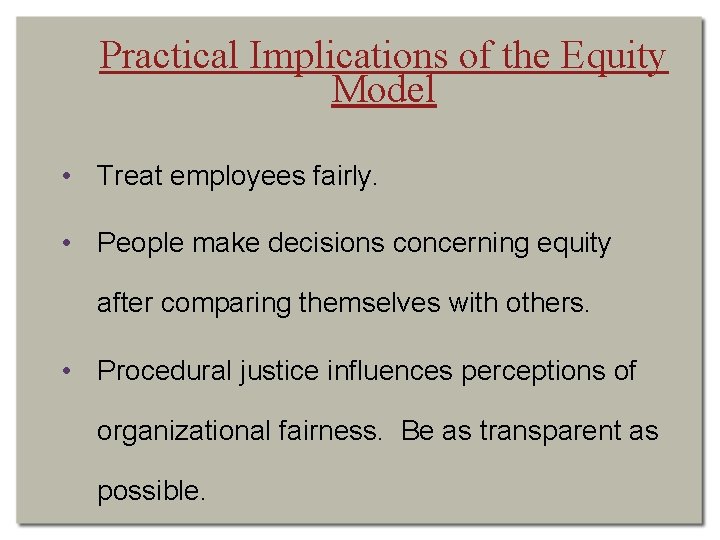 Practical Implications of the Equity Model

• Treat employees fairly.

• People make decisions concerning equity after comparing themselves with others.

• Procedural justice influences perceptions of organizational fairness. Be as transparent as possible.